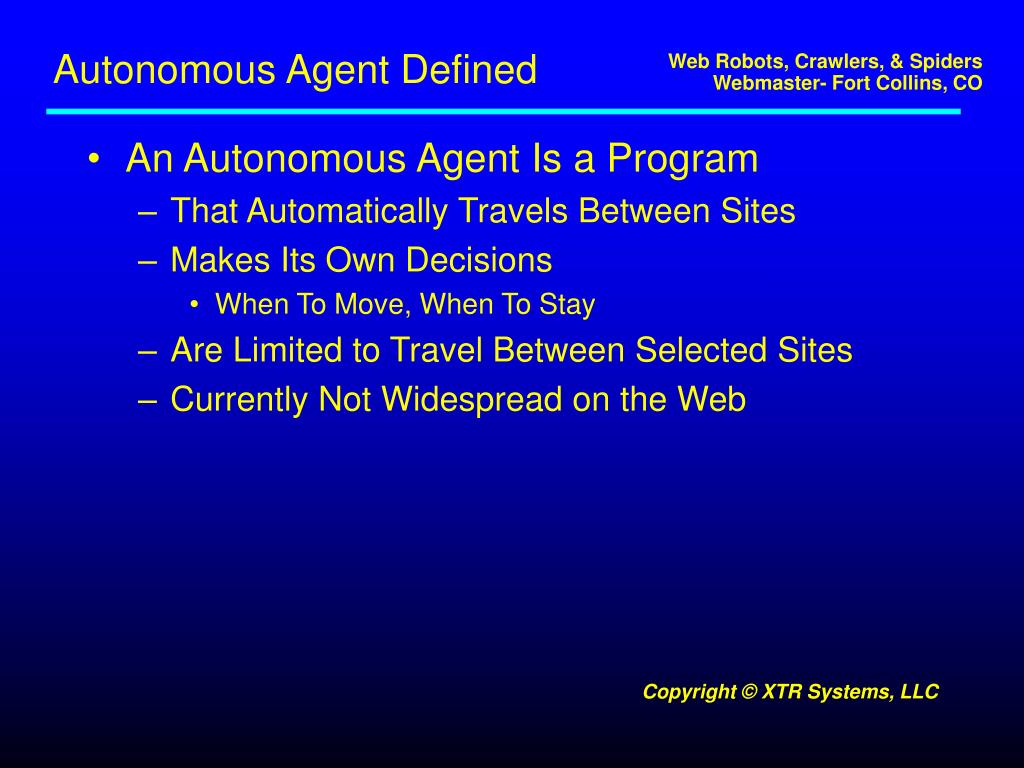 Autonomous Agent Defined

Web Robots, Crawlers, & Spiders
Webmaster- Fort Collins, CO

• An Autonomous Agent Is a Program
– That Automatically Travels Between Sites
– Makes Its Own Decisions
• When To Move, When To Stay
– Are Limited to Travel Between Selected Sites
– Currently Not Widespread on the Web

Copyright © XTR Systems, LLC